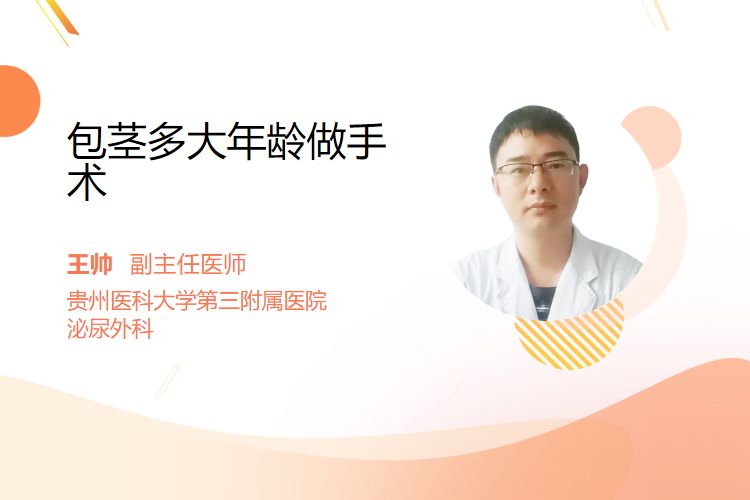 包茎多大年龄做手术

王帅 副主任医师
贵州医科大学第三附属医院
泌尿外科